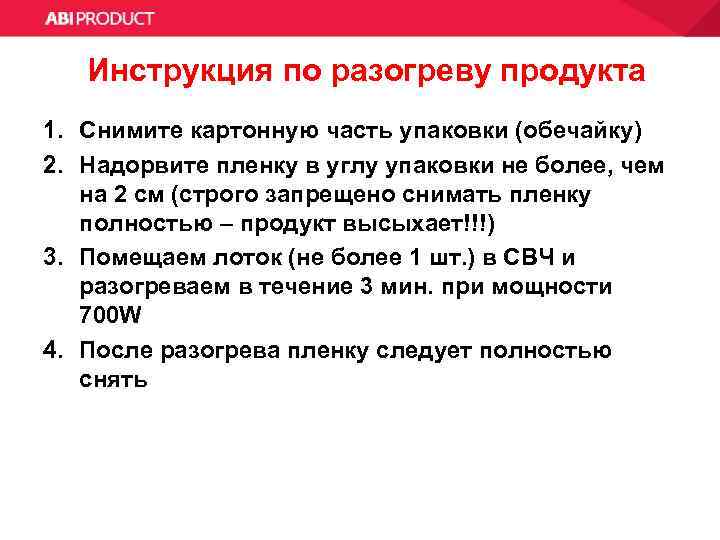 ABI PRODUCT

Инструкция по разогреву продукта

1. Снимите картонную часть упаковки (обечайку)
2. Надорвите пленку в углу упаковки не более, чем на 2 см (строго запрещено снимать пленку полностью – продукт высыхает!!!)
3. Помещаем лоток (не более 1 шт.) в СВЧ и разогреваем в течение 3 мин. при мощности 700W
4. После разогрева пленку следует полностью снять